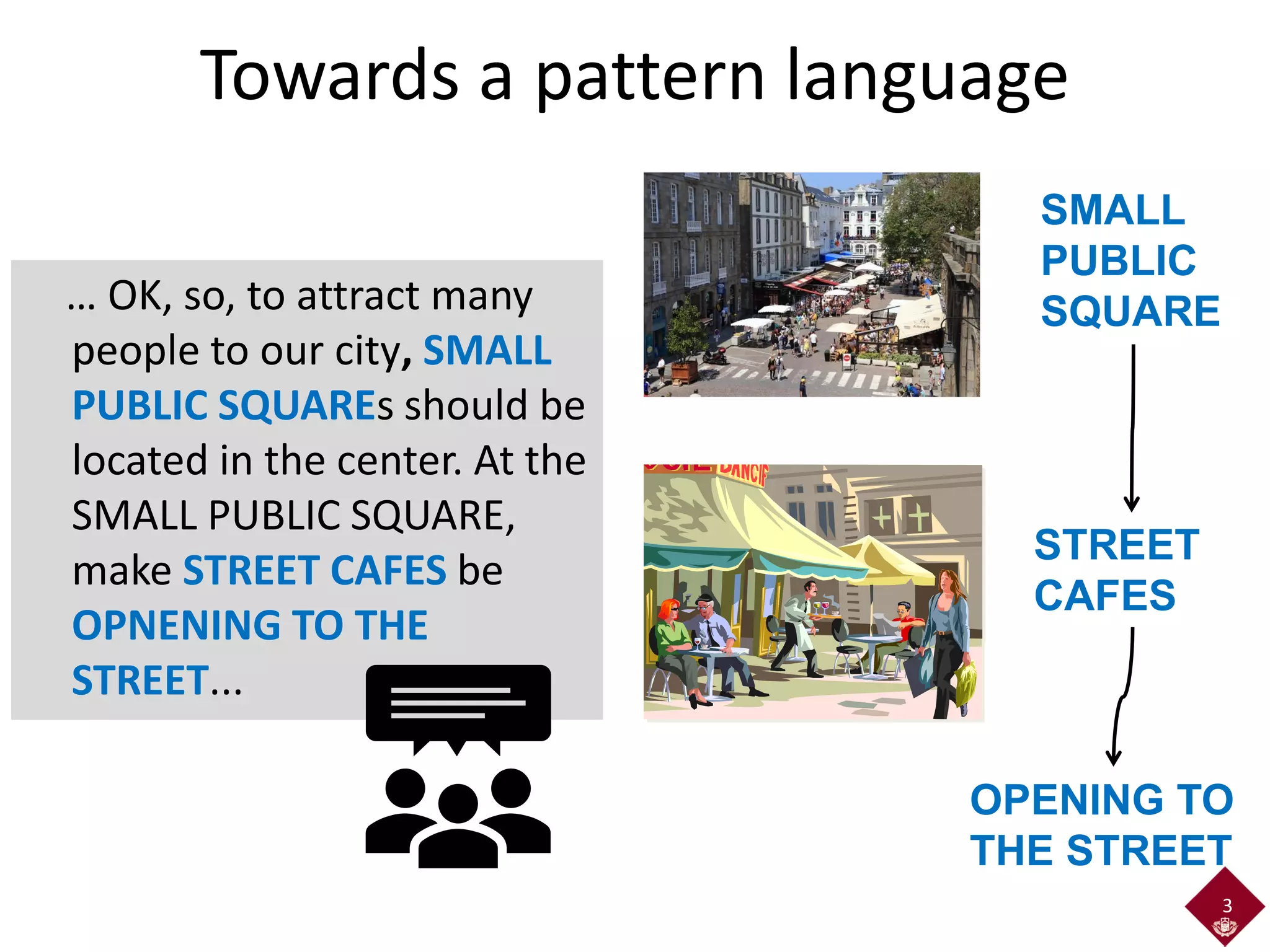 Towards a pattern language

… OK, so, to attract many people to our city, SMALL PUBLIC SQUAREs should be located in the center. At the SMALL PUBLIC SQUARE, make STREET CAFES be OPNENING TO THE STREET…

SMALL PUBLIC SQUARE

STREET CAFES

OPENING TO THE STREET

3